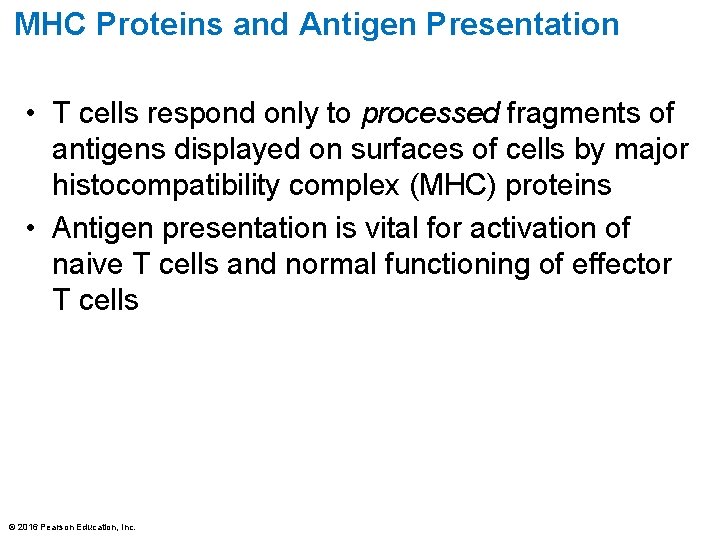 MHC Proteins and Antigen Presentation

• T cells respond only to processed fragments of antigens displayed on surfaces of cells by major histocompatibility complex (MHC) proteins
• Antigen presentation is vital for activation of naive T cells and normal functioning of effector T cells

© 2016 Pearson Education, Inc.